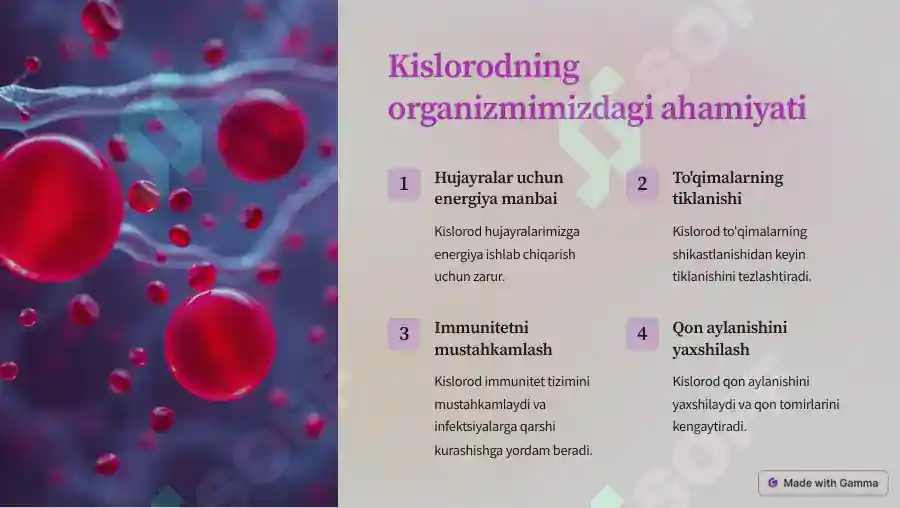 Kislorodning organizmimizdagi ahamiyati

1 Hujayralar uchun energiya manbai

Kislorod hujayralarimizga energiya ishlab chiqarish uchun zarur.

2 To'qimalarning tiklanishi

Kislorod to'qimalarning shikastlanishidan keyin tiklanishini tezlashtiradi.

3 Immunitetni mustahkamlash

Kislorod immunitet tizimini mustahkamlaydi va infektsiyalarga qarshi kurashishga yordam beradi.

4 Qon aylanishini yaxshilash

Kislorod qon aylanishini yaxshilaydi va qon tomirlarini kengaytiradi.

Made with Gamma